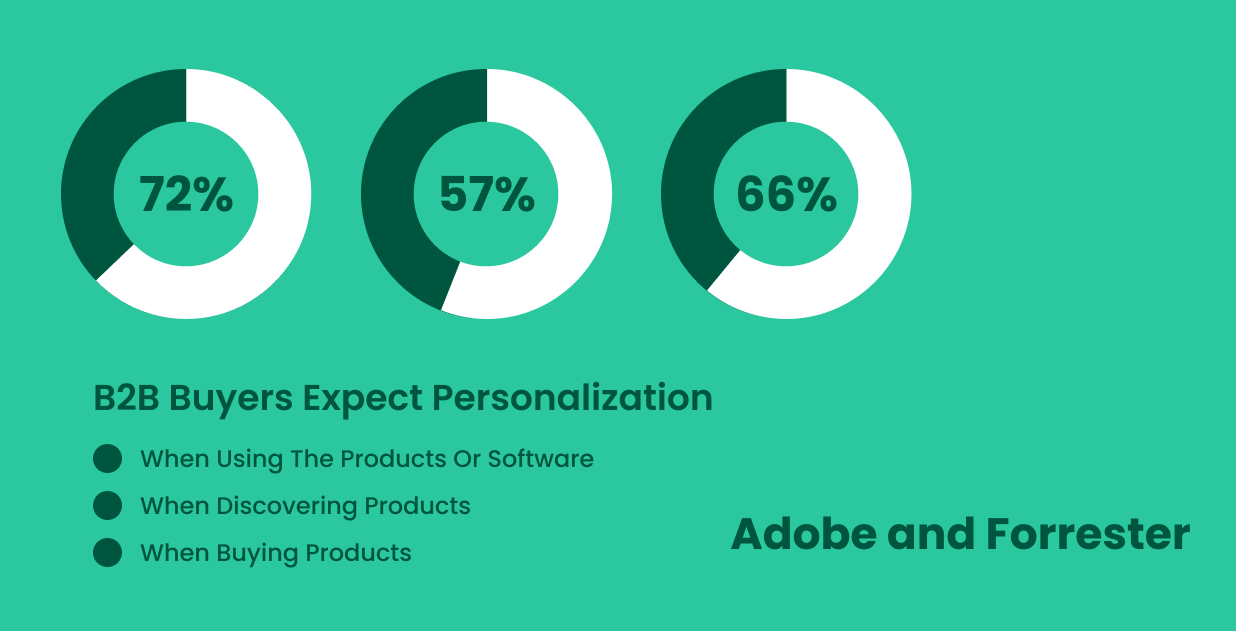 72%

57%

66%

B2B Buyers Expect Personalization

When Using The Products Or Software

When Discovering Products

When Buying Products

Adobe and Forrester